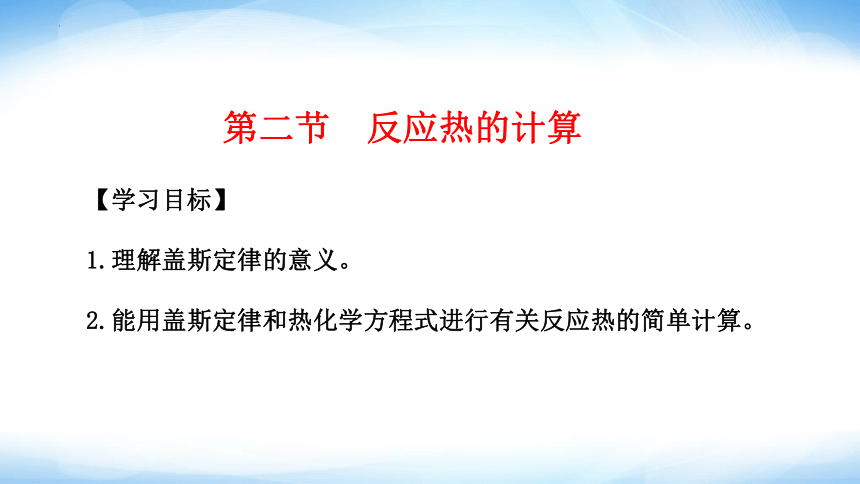 第二节　反应热的计算

【学习目标】

1.理解盖斯定律的意义。

2.能用盖斯定律和热化学方程式进行有关反应热的简单计算。